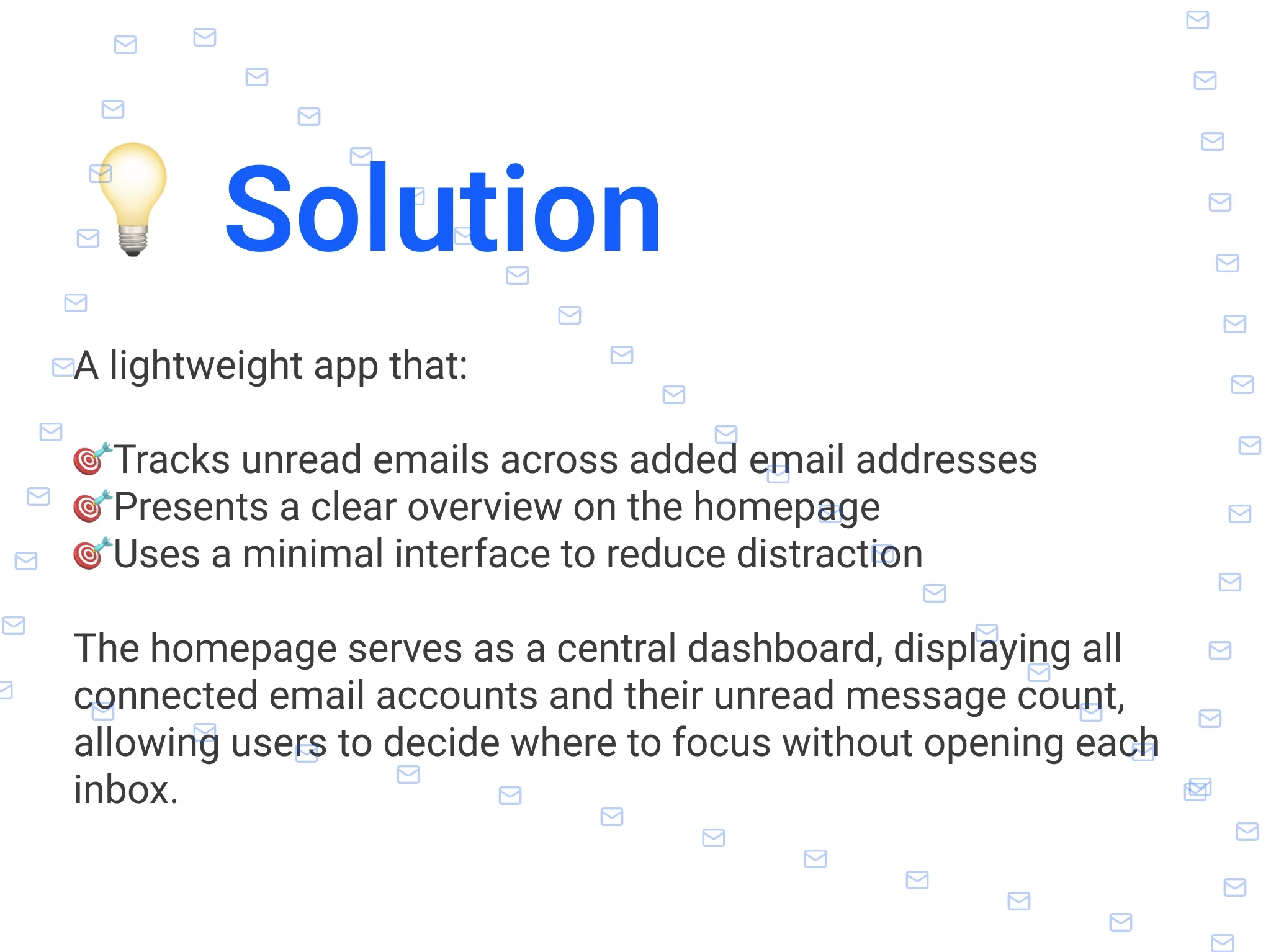 💡 Solution

A lightweight app that:

🎯Tracks unread emails across added email addresses
🎯Presents a clear overview on the homepage
🎯Uses a minimal interface to reduce distraction

The homepage serves as a central dashboard, displaying all connected email accounts and their unread message count, allowing users to decide where to focus without opening each inbox.